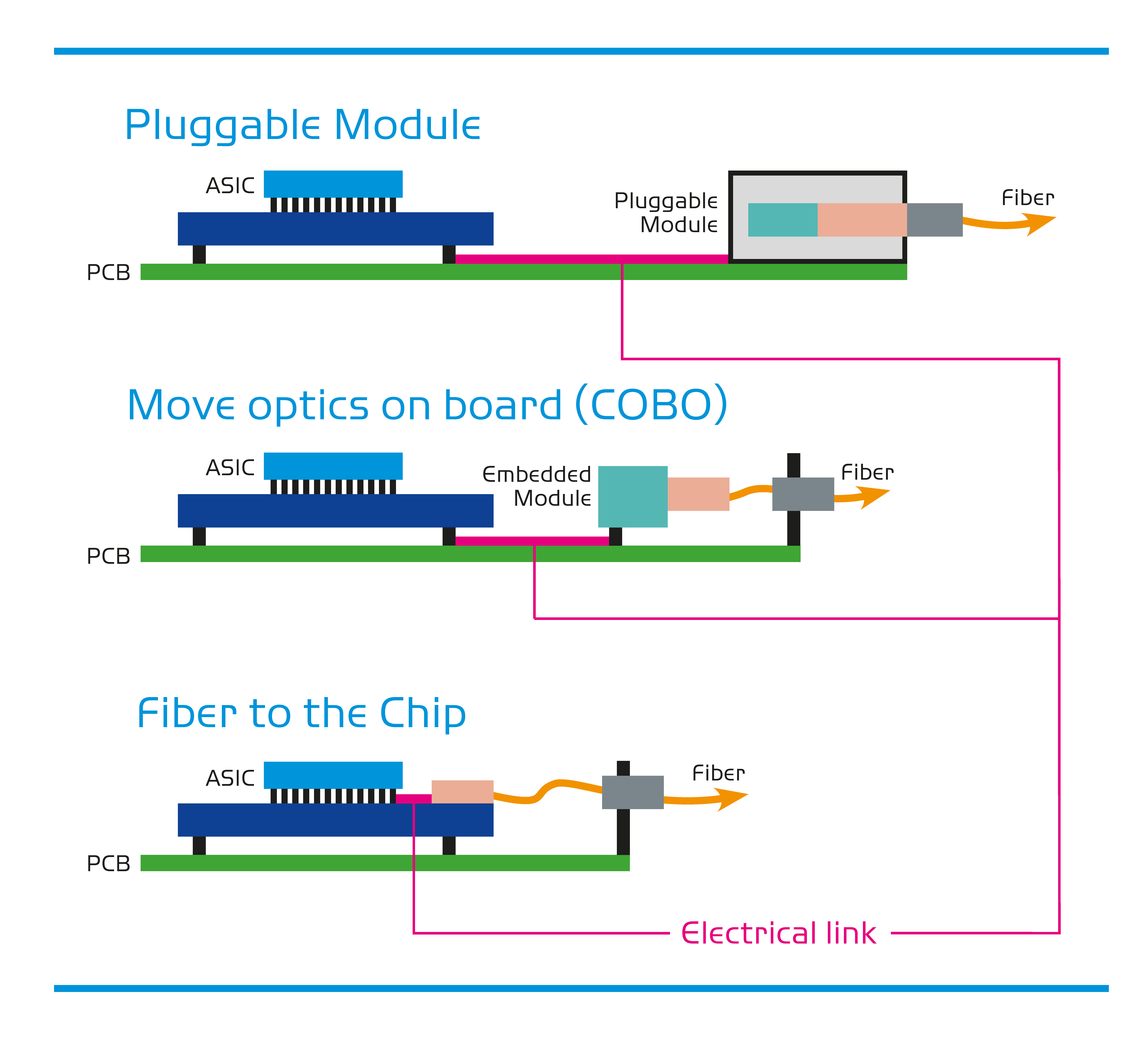 Pluggable Module

ASIC

Pluggable Module

Fiber

PCB

Move optics on board (COBO)

ASIC

Embedded Module

Fiber

PCB

Fiber to the Chip

ASIC

Fiber

PCB

Electrical link